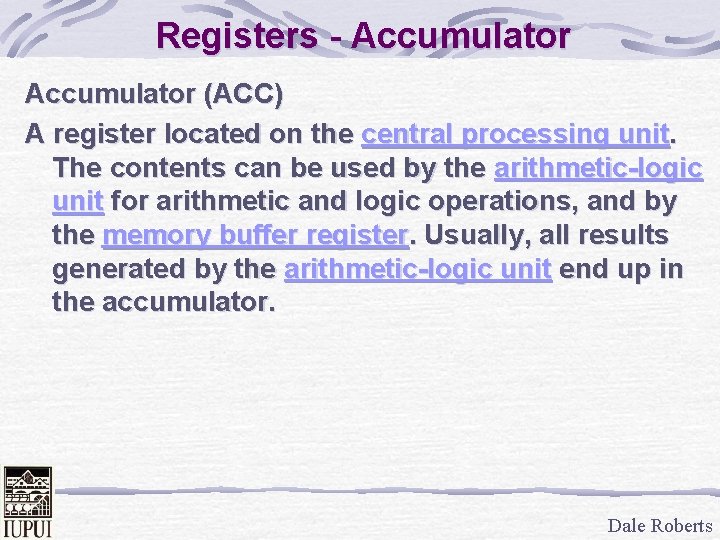 Registers - Accumulator

Accumulator (ACC)

A register located on the central processing unit. The contents can be used by the arithmetic-logic unit for arithmetic and logic operations, and by the memory buffer register. Usually, all results generated by the arithmetic-logic unit end up in the accumulator.

IUPUI

Dale Roberts